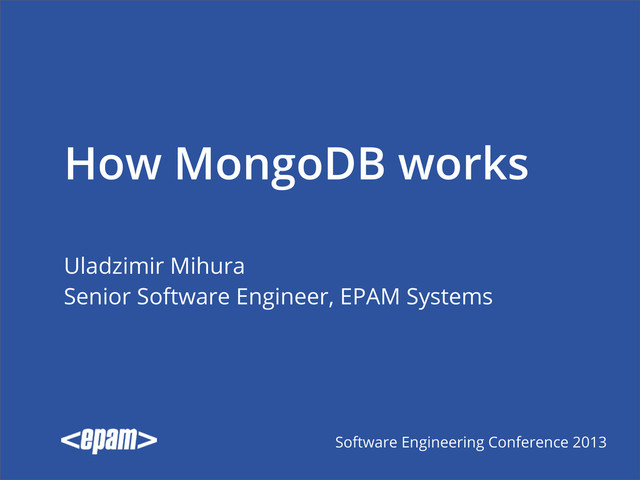 How MongoDB works

Uladzimir Mihura
Senior Software Engineer, EPAM Systems

<epam>

Software Engineering Conference 2013